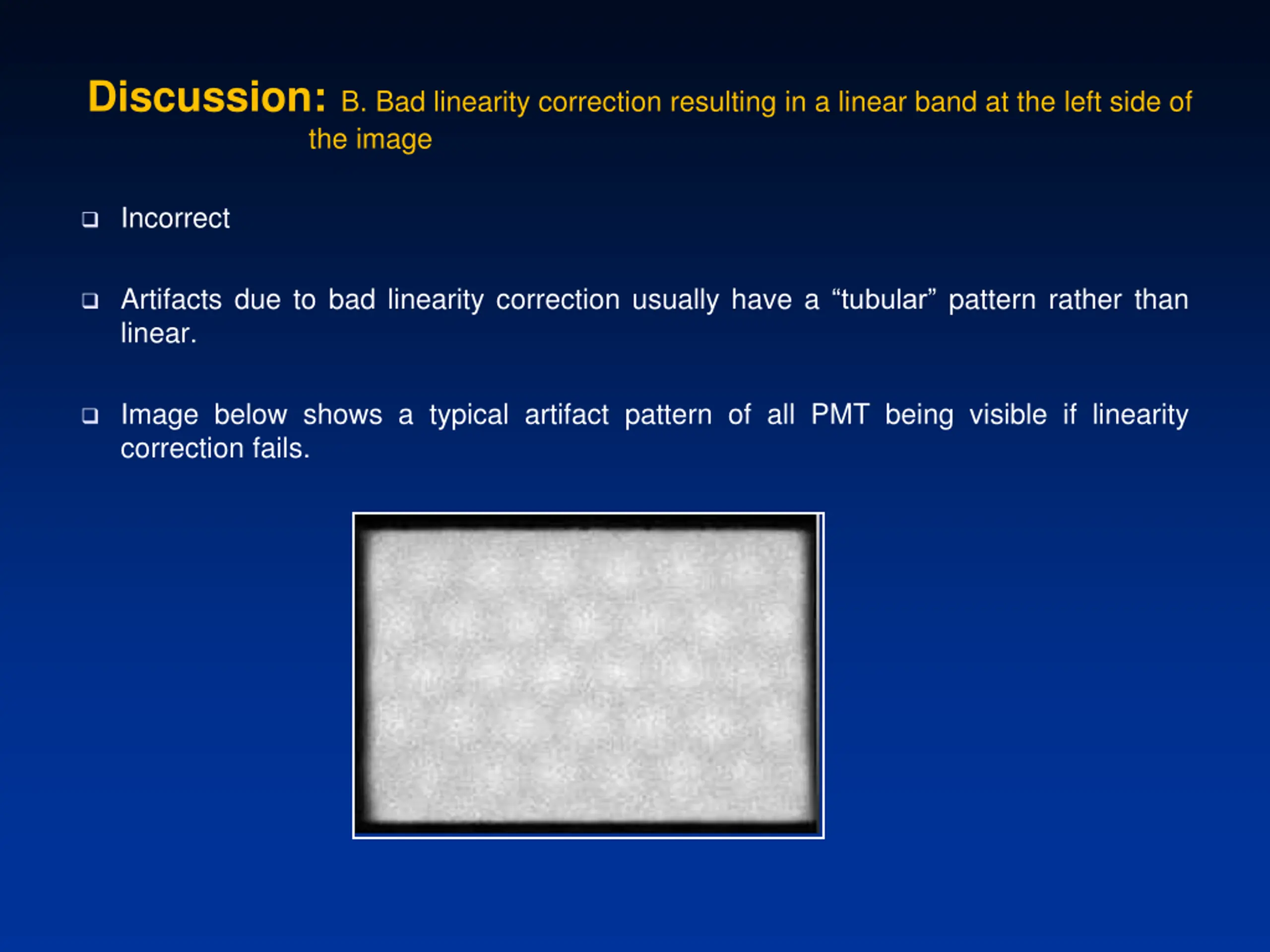 Discussion: B. Bad linearity correction resulting in a linear band at the left side of the image

❑ Incorrect

❑ Artifacts due to bad linearity correction usually have a “tubular” pattern rather than linear.

❑ Image below shows a typical artifact pattern of all PMT being visible if linearity correction fails.